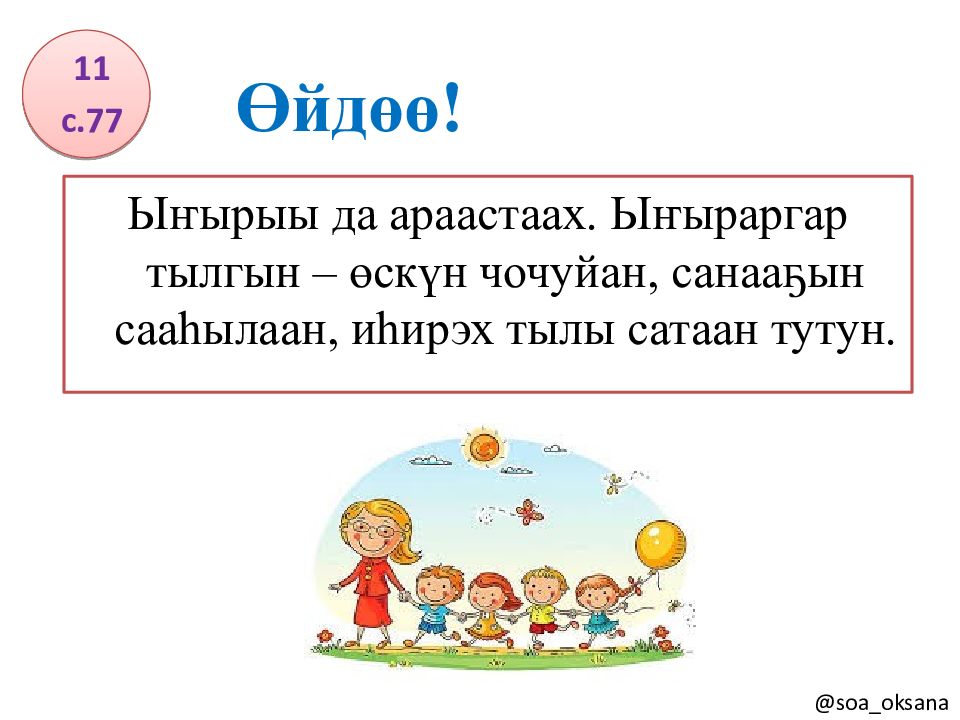 11
с.77

Өйдөө!

Ыҥырыы да араастаах. Ыҥыраргар тылгын – өскүн чочуйан, санааҕын сааһылаан, иһирэх тылы сатаан тутун.

@soa_oksana